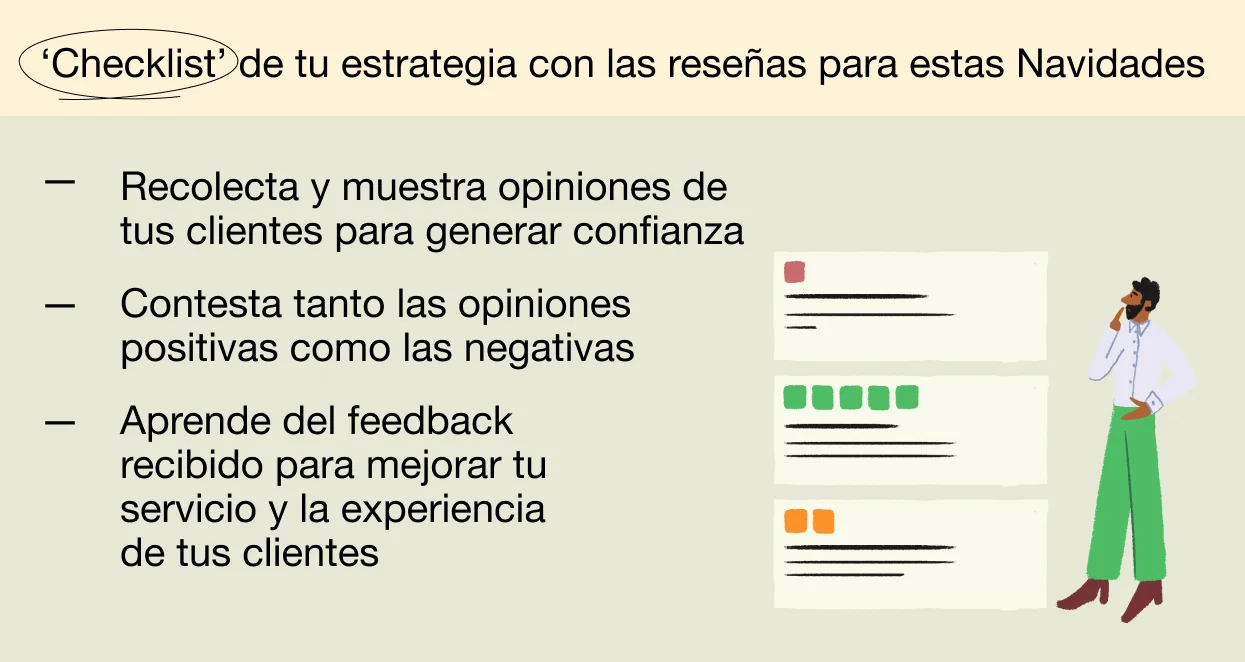 ‘Checklist’ de tu estrategia con las reseñas para estas Navidades

— Recolecta y muestra opiniones de tus clientes para generar confianza

— Contesta tanto las opiniones positivas como las negativas

— Aprende del feedback recibido para mejorar tu servicio y la experiencia de tus clientes